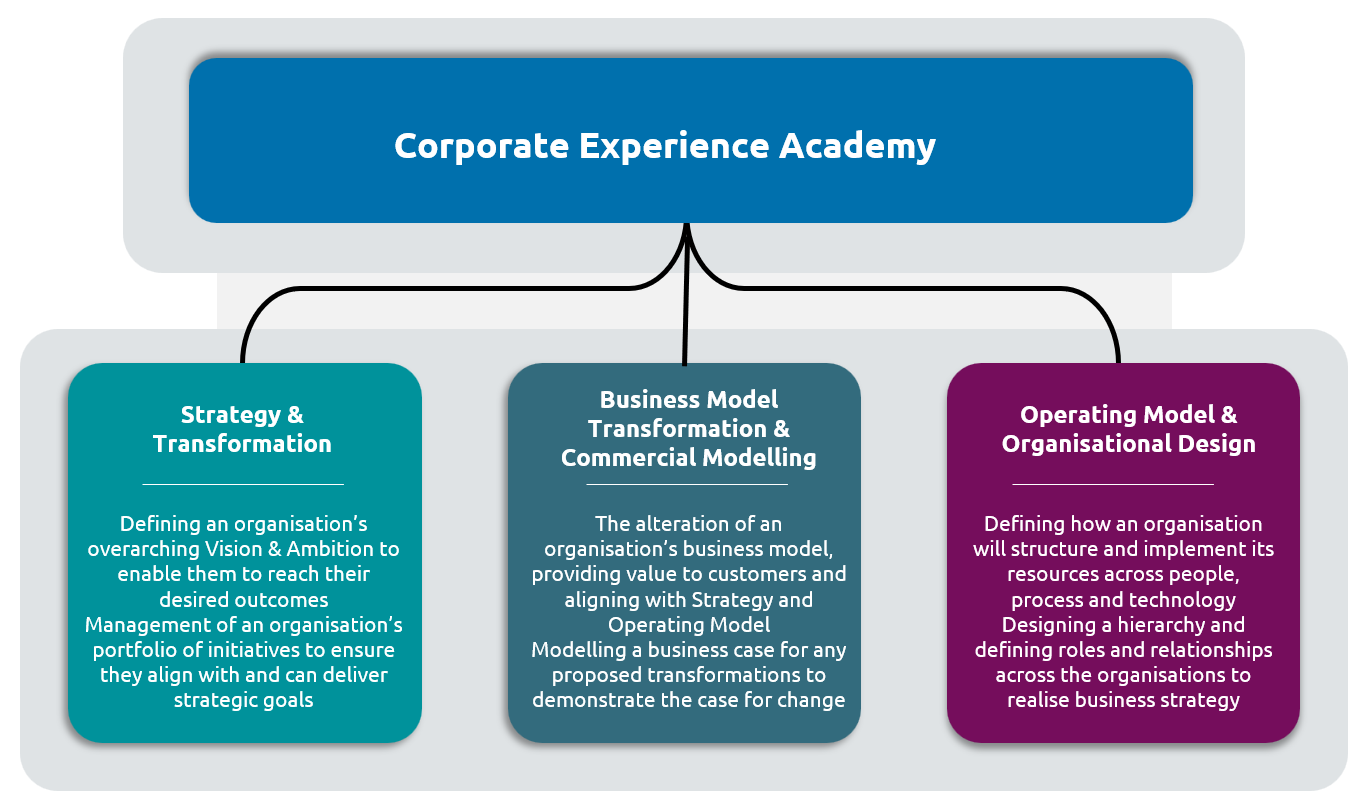 Corporate Experience Academy

Strategy & Transformation

Defining an organisation's overarching Vision & Ambition to enable them to reach their desired outcomes
Management of an organisation's portfolio of initiatives to ensure they align with and can deliver strategic goals

Business Model Transformation & Commercial Modelling

The alteration of an organisation's business model, providing value to customers and aligning with Strategy and Operating Model
Modelling a business case for any proposed transformations to demonstrate the case for change

Operating Model & Organisational Design

Defining how an organisation will structure and implement its resources across people, process and technology
Designing a hierarchy and defining roles and relationships across the organisations to realise business strategy